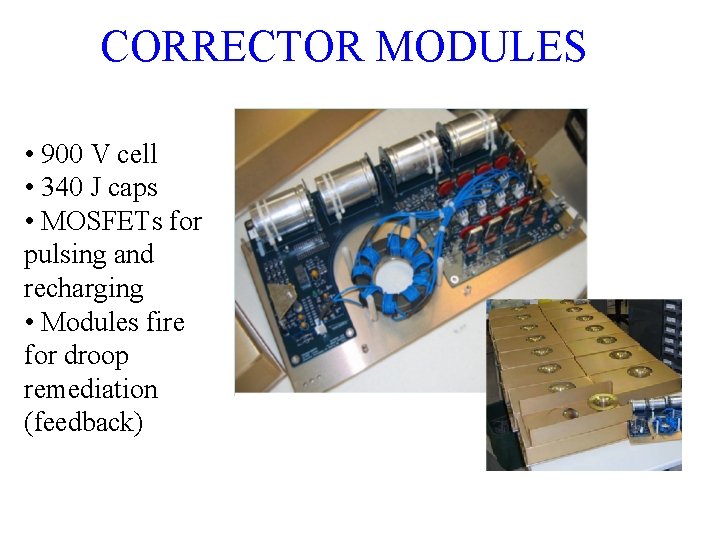 CORRECTOR MODULES

• 900 V cell
• 340 J caps
• MOSFETs for pulsing and recharging
• Modules fire for droop remediation (feedback)